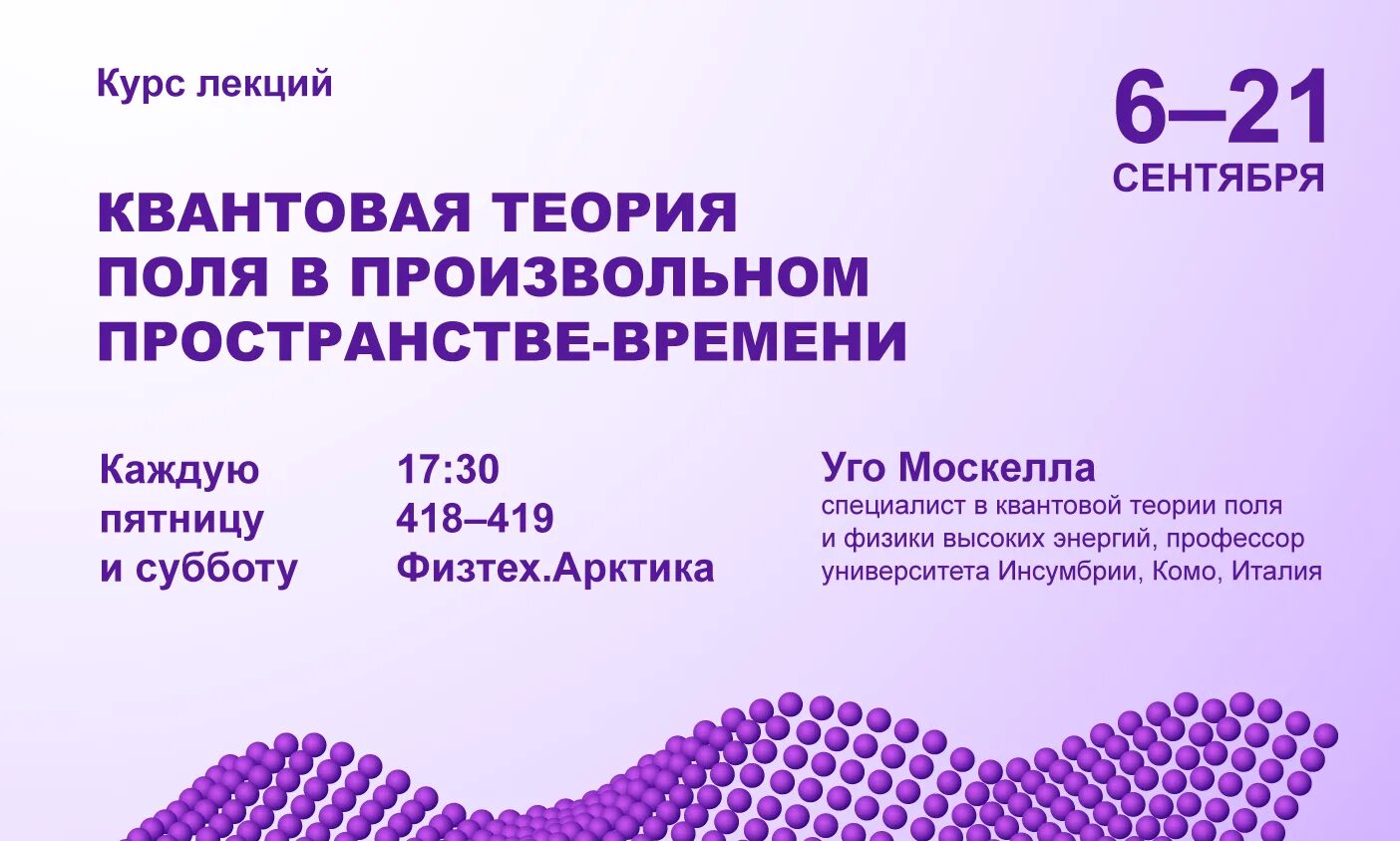 Курс лекций

6–21
СЕНТЯБРЯ

КВАНТОВАЯ ТЕОРИЯ ПОЛЯ В ПРОИЗВОЛЬНОМ ПРОСТРАНСТВЕ-ВРЕМЕНИ

Каждую пятницу и субботу

17:30
418–419
Физтех.Арктика

Уго Москелла
специалист в квантовой теории поля и физики высоких энергий, профессор университета Инсумбрии, Комо, Италия